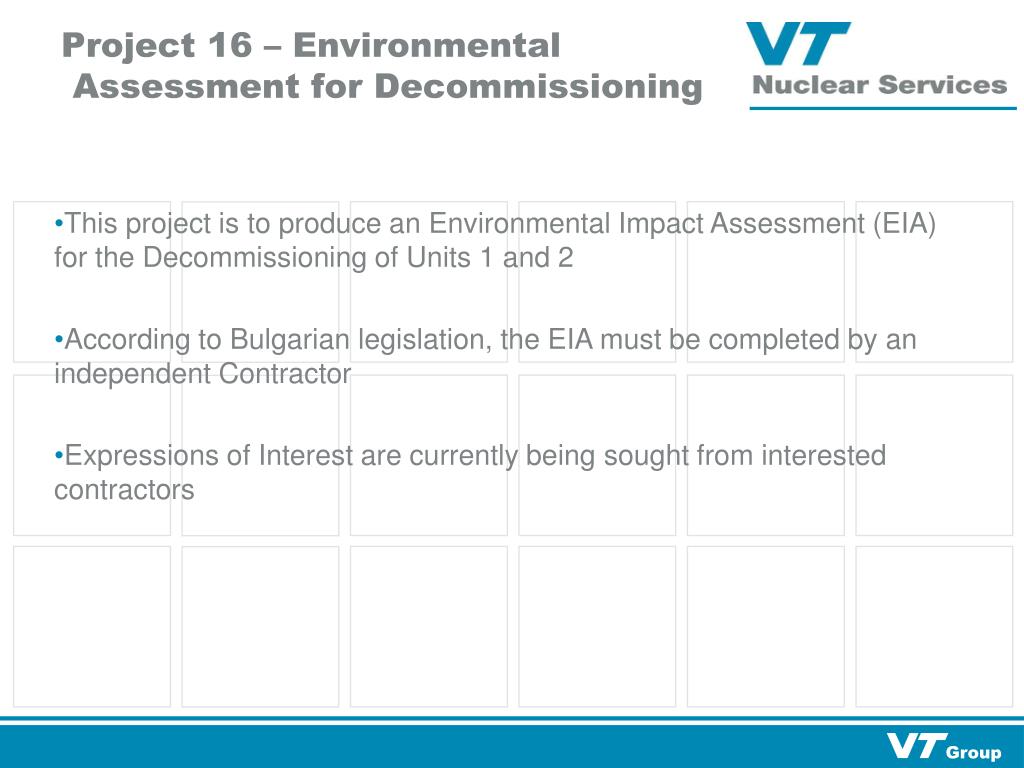 Project 16 – Environmental Assessment for Decommissioning

VT Nuclear Services

•This project is to produce an Environmental Impact Assessment (EIA) for the Decommissioning of Units 1 and 2

•According to Bulgarian legislation, the EIA must be completed by an independent Contractor

•Expressions of Interest are currently being sought from interested contractors

VT Group